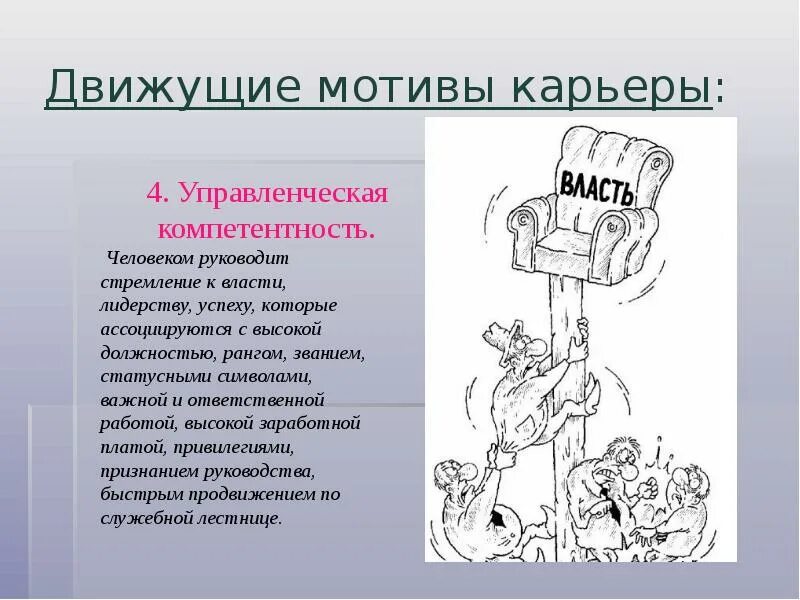 Движущие мотивы карьеры:

4. Управленческая компетентность.

Человеком руководит стремление к власти, лидерству, успеху, которые ассоциируются с высокой должностью, рангом, званием, статусными символами, важной и ответственной работой, высокой заработной платой, привилегиями, признанием руководства, быстрым продвижением по служебной лестнице.

ВЛАСТЬ